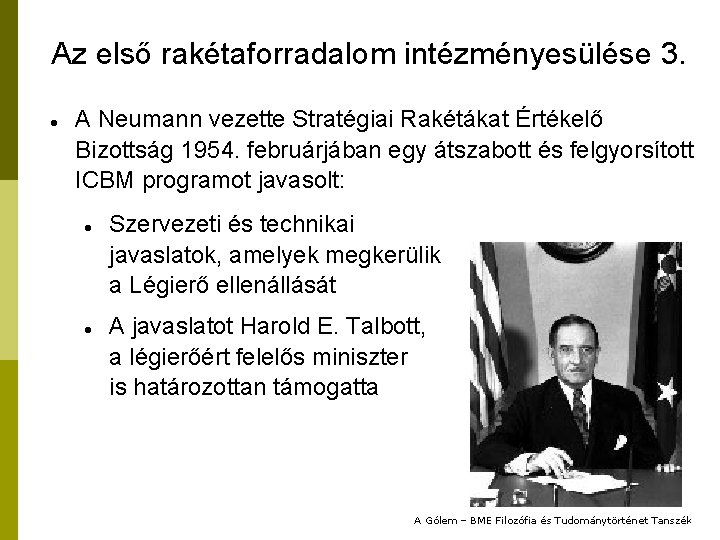 Az első rakétaforradalom intézményesülése 3.

- A Neumann vezette Stratégiai Rakétákat Értékelő Bizottság 1954. februárjában egy átszabott és felgyorsított ICBM programot javasolt:
  - Szervezeti és technikai javaslatok, amelyek megkerülik a Légierő ellenállását
  - A javaslatot Harold E. Talbott, a légierőért felelős miniszter is határozottan támogatta

A Gólem – BME Filozófia és Tudománytörténet Tanszék